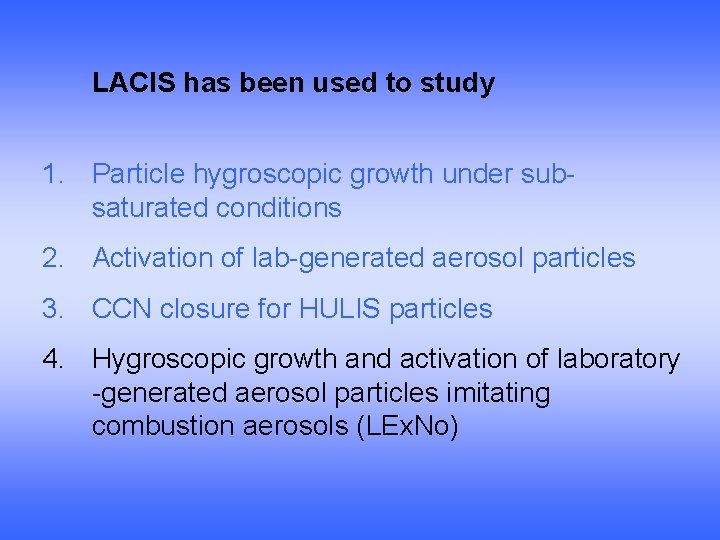 LACIS has been used to study

1. Particle hygroscopic growth under sub-saturated conditions

2. Activation of lab-generated aerosol particles

3. CCN closure for HULIS particles

4. Hygroscopic growth and activation of laboratory -generated aerosol particles imitating combustion aerosols (LExNo)